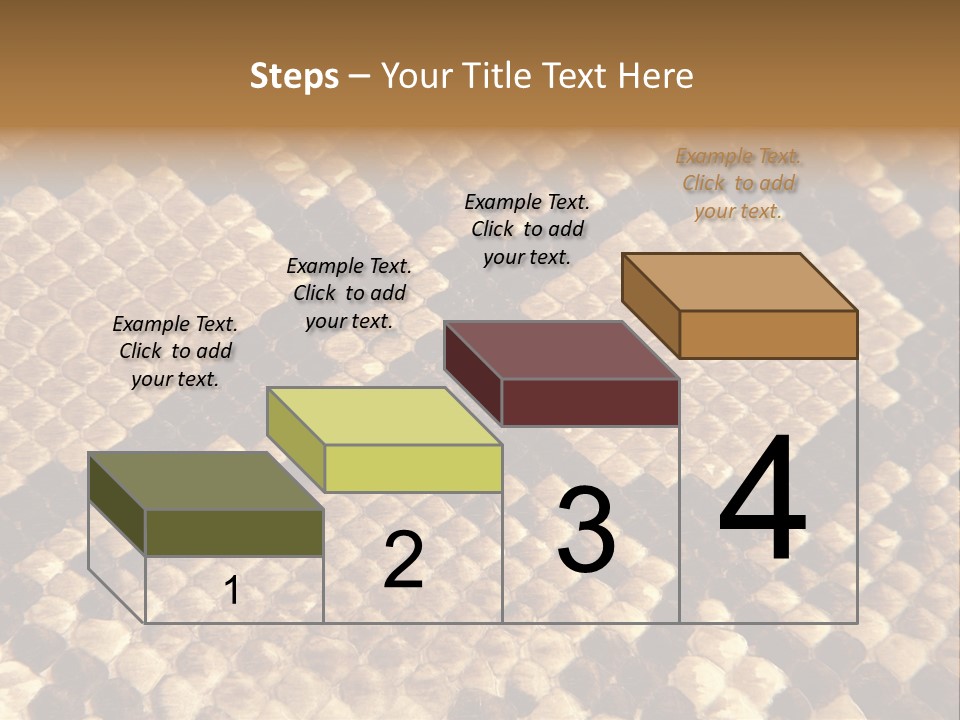 Steps – Your Title Text Here

Example Text. Click to add your text.

Example Text. Click to add your text.

Example Text. Click to add your text.

Example Text. Click to add your text.

1

2

3

4